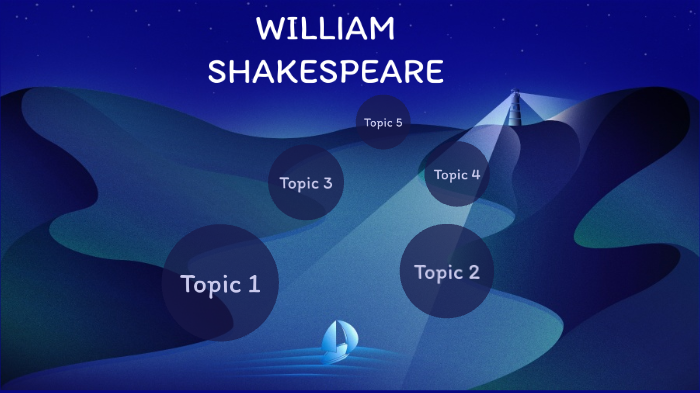 WILLIAM SHAKESPEARE

Topic 5

Topic 3

Topic 4

Topic 1

Topic 2